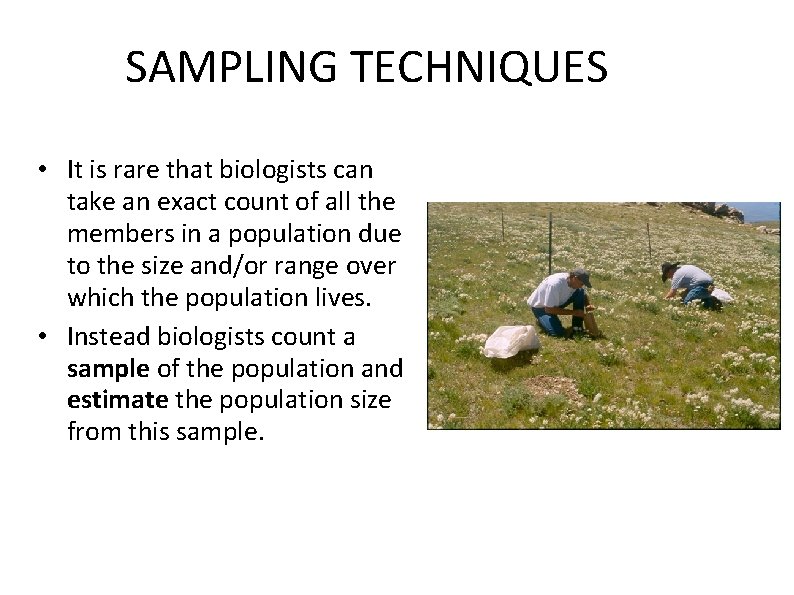 SAMPLING TECHNIQUES

• It is rare that biologists can take an exact count of all the members in a population due to the size and/or range over which the population lives.

• Instead biologists count a **sample** of the population and **estimate** the population size from this sample.